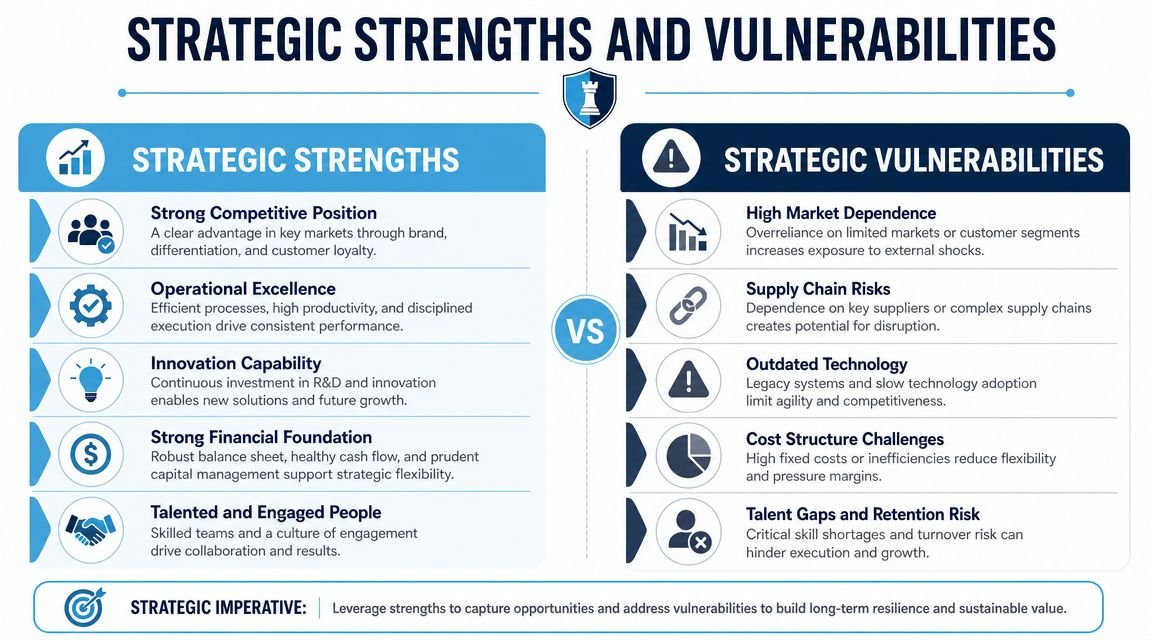 STRATEGIC STRENGTHS AND VULNERABILITIES

STRATEGIC STRENGTHS

Strong Competitive Position
A clear advantage in key markets through brand, differentiation, and customer loyalty.

Operational Excellence
Efficient processes, high productivity, and disciplined execution drive consistent performance.

Innovation Capability
Continuous investment in R&D and innovation enables new solutions and future growth.

Strong Financial Foundation
Robust balance sheet, healthy cash flow, and prudent capital management support strategic flexibility.

Talented and Engaged People
Skilled teams and a culture of engagement drive collaboration and results.

VS

STRATEGIC VULNERABILITIES

High Market Dependence
Overreliance on limited markets or customer segments increases exposure to external shocks.

Supply Chain Risks
Dependence on key suppliers or complex supply chains creates potential for disruption.

Outdated Technology
Legacy systems and slow technology adoption limit agility and competitiveness.

Cost Structure Challenges
High fixed costs or inefficiencies reduce flexibility and pressure margins.

Talent Gaps and Retention Risk
Critical skill shortages and turnover risk can hinder execution and growth.

STRATEGIC IMPERATIVE: Leverage strengths to capture opportunities and address vulnerabilities to build long-term resilience and sustainable value.